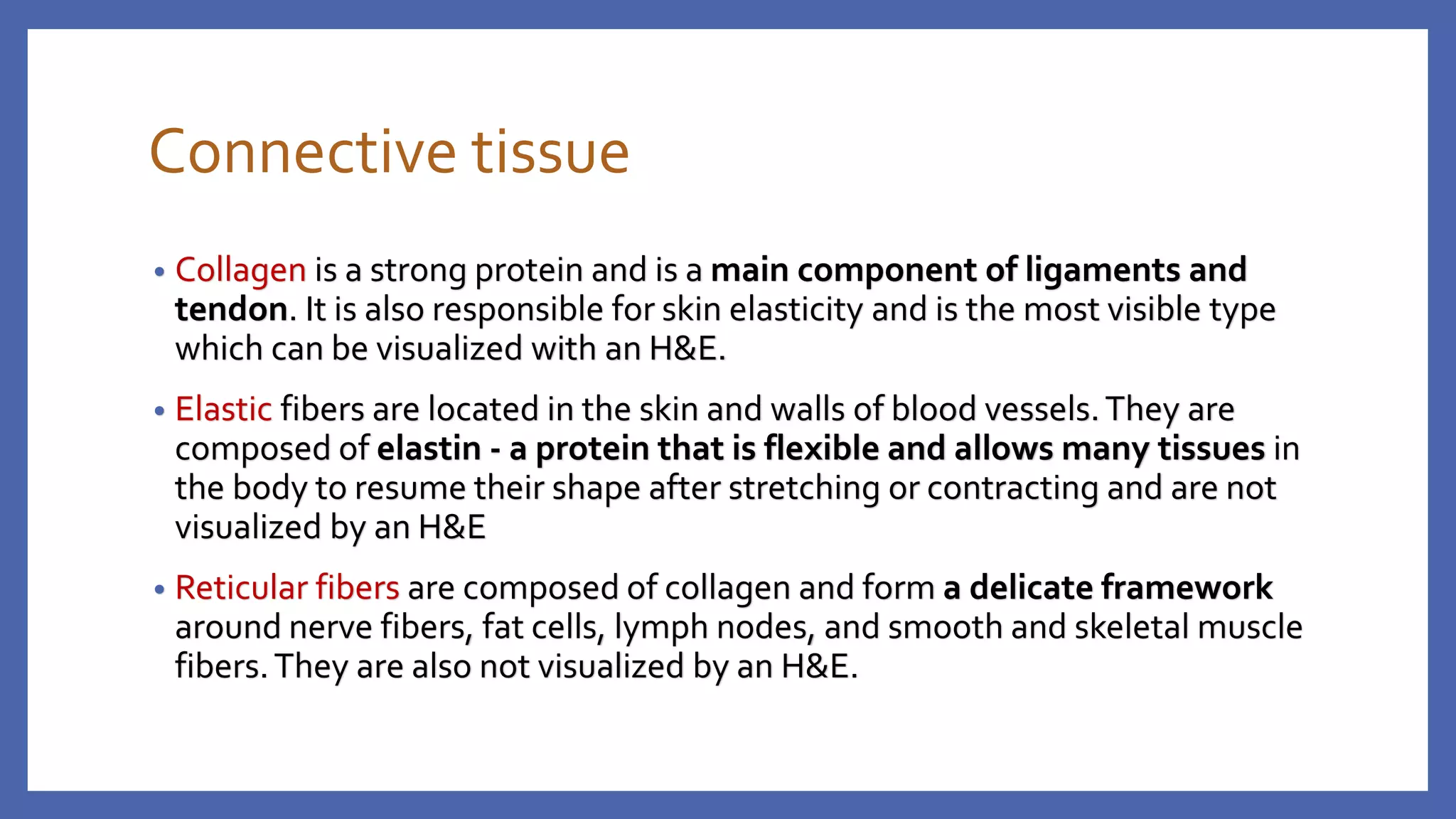 Connective tissue

• Collagen is a strong protein and is a main component of ligaments and tendon. It is also responsible for skin elasticity and is the most visible type which can be visualized with an H&E.

• Elastic fibers are located in the skin and walls of blood vessels. They are composed of elastin - a protein that is flexible and allows many tissues in the body to resume their shape after stretching or contracting and are not visualized by an H&E

• Reticular fibers are composed of collagen and form a delicate framework around nerve fibers, fat cells, lymph nodes, and smooth and skeletal muscle fibers. They are also not visualized by an H&E.